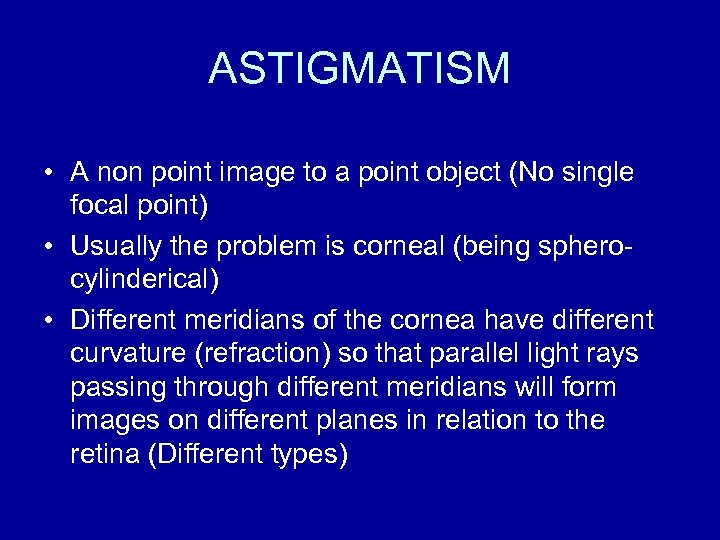 ASTIGMATISM

• A non point image to a point object (No single focal point)
• Usually the problem is corneal (being sphero-cylinderical)
• Different meridians of the cornea have different curvature (refraction) so that parallel light rays passing through different meridians will form images on different planes in relation to the retina (Different types)